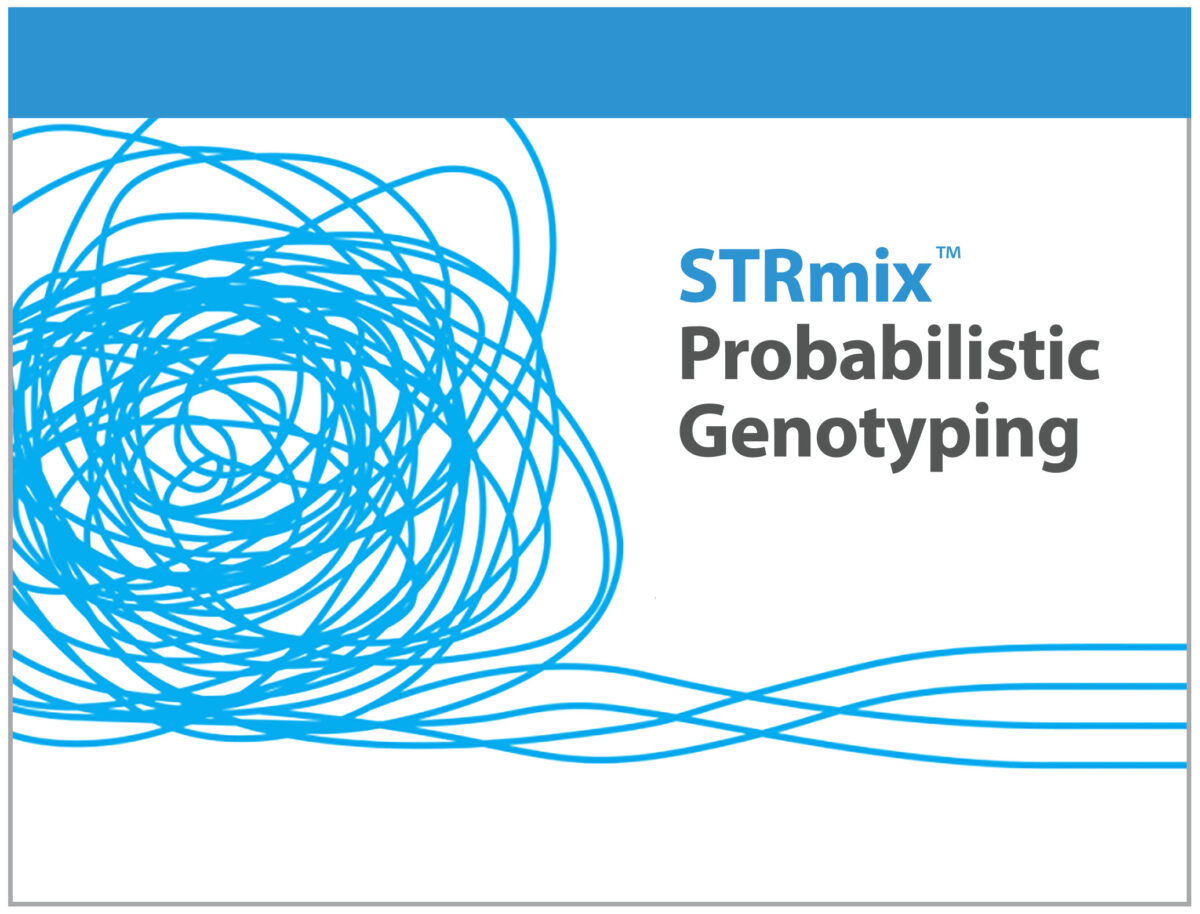 STRmix™
Probabilistic Genotyping